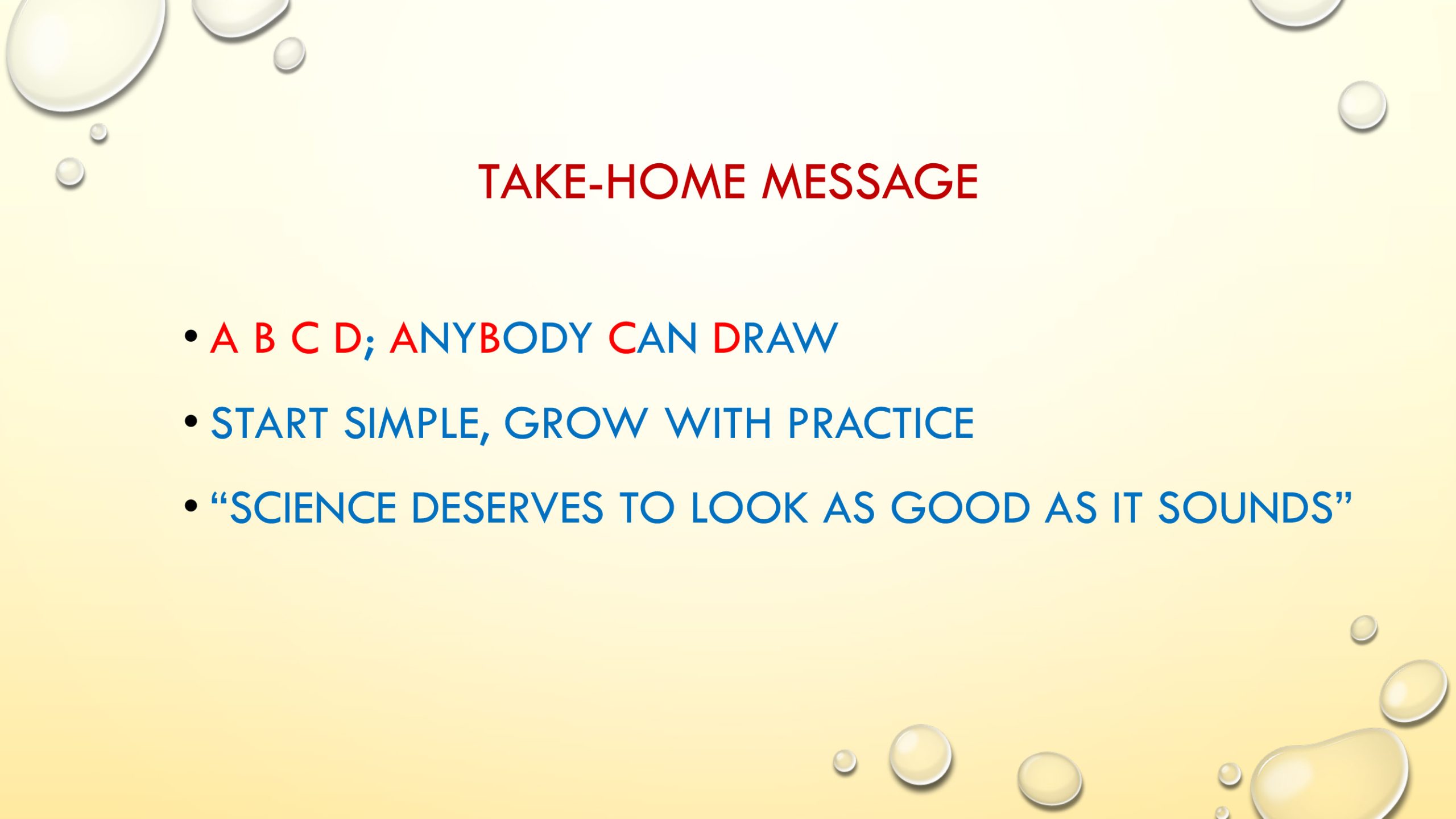 TAKE-HOME MESSAGE

• A B C D; ANYBODY CAN DRAW

• START SIMPLE, GROW WITH PRACTICE

• “SCIENCE DESERVES TO LOOK AS GOOD AS IT SOUNDS”